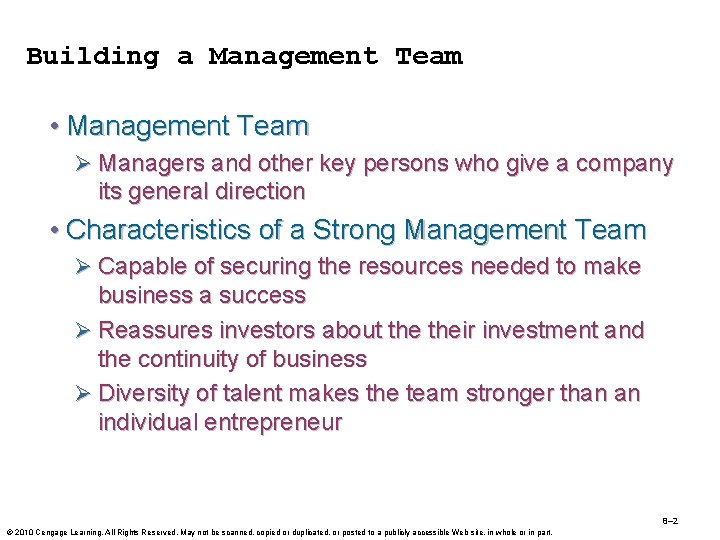 Building a Management Team

• Management Team

➢ Managers and other key persons who give a company its general direction

• Characteristics of a Strong Management Team

➢ Capable of securing the resources needed to make business a success

➢ Reassures investors about the their investment and the continuity of business

➢ Diversity of talent makes the team stronger than an individual entrepreneur

8–2

© 2010 Cengage Learning. All Rights Reserved. May not be scanned, copied or duplicated, or posted to a publicly accessible Web site, in whole or in part.